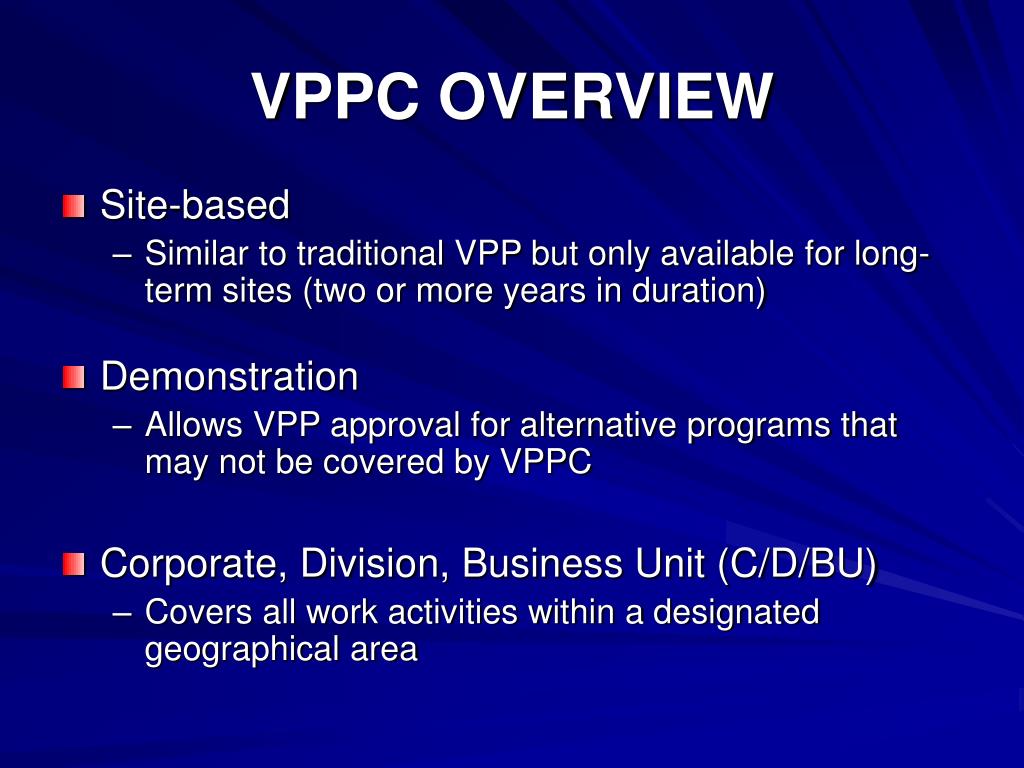 VPPC OVERVIEW

Site-based
– Similar to traditional VPP but only available for long-term sites (two or more years in duration)

Demonstration
– Allows VPP approval for alternative programs that may not be covered by VPPC

Corporate, Division, Business Unit (C/D/BU)
– Covers all work activities within a designated geographical area